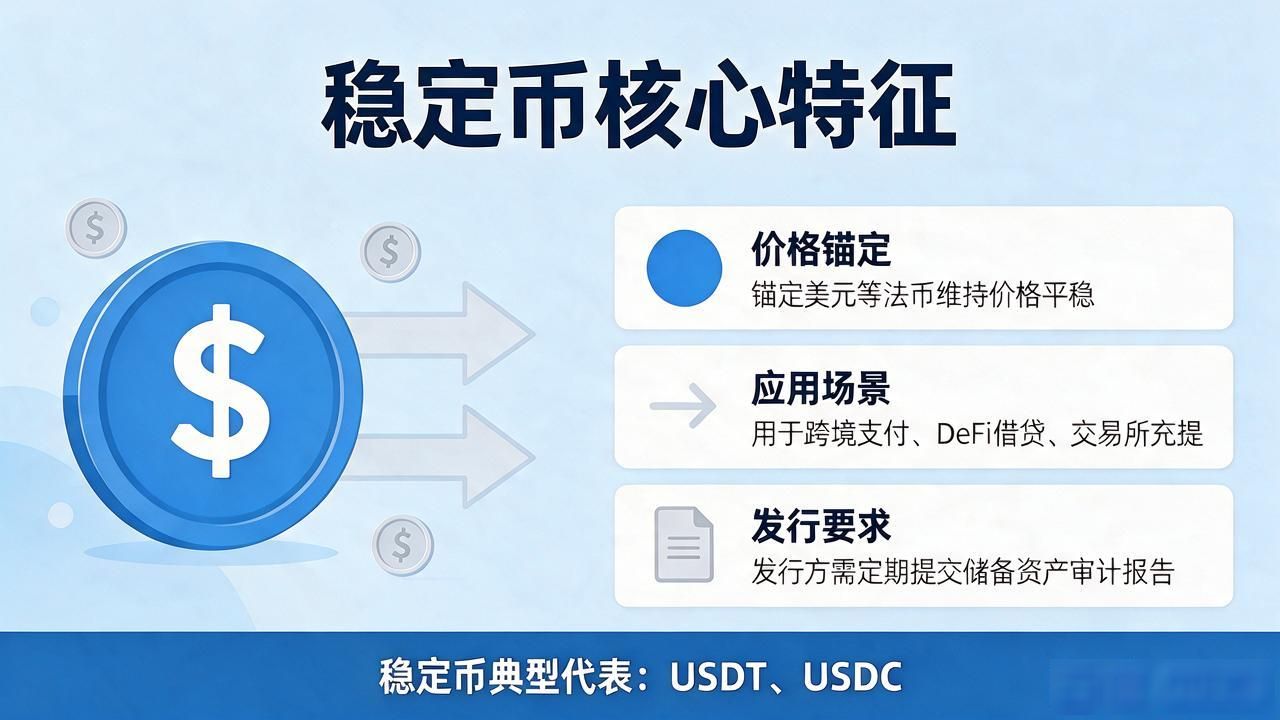 稳定币核心特征

$

$

$

$

价格锚定
锚定美元等法币维持价格平稳

应用场景
用于跨境支付、DeFi借贷、交易所充提

发行要求
发行方需定期提交储备资产审计报告

稳定币典型代表：USDT、USDC